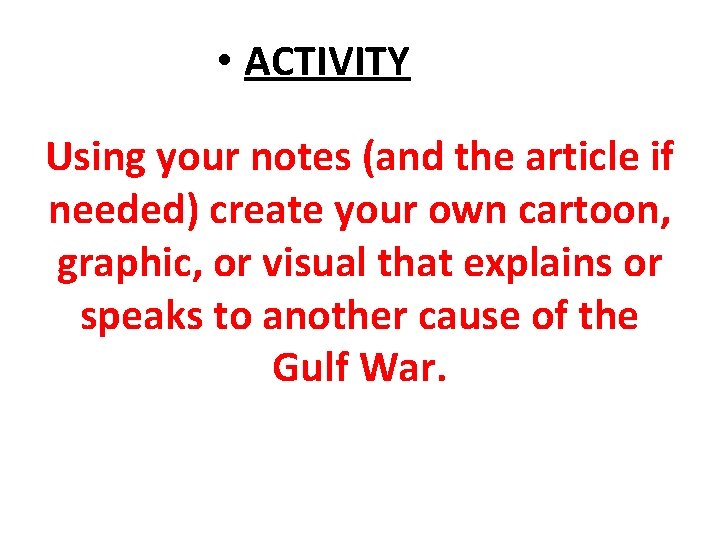 • ACTIVITY

Using your notes (and the article if needed) create your own cartoon, graphic, or visual that explains or speaks to another cause of the Gulf War.